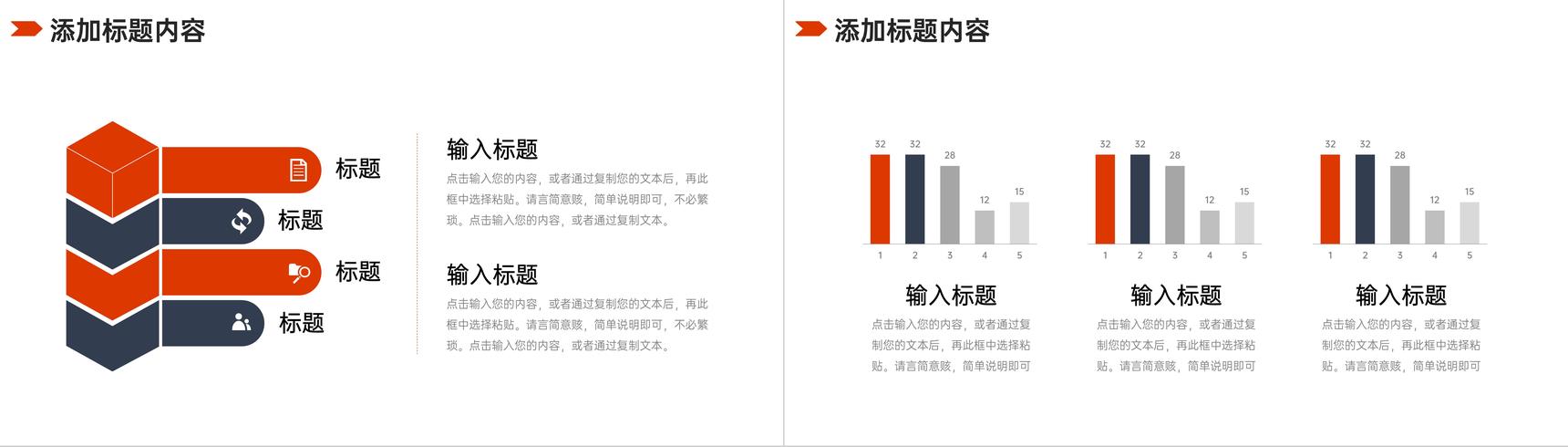 添加标题内容

标题
标题
标题
标题

输入标题
点击输入您的内容，或者通过复制您的文本后，再此框中选择粘贴。请言简意赅，简单说明即可，不必繁琐。点击输入您的内容，或者通过复制文本。

输入标题
点击输入您的内容，或者通过复制您的文本后，再此框中选择粘贴。请言简意赅，简单说明即可，不必繁琐。点击输入您的内容，或者通过复制文本。

添加标题内容

32 32 28 12 15
1 2 3 4 5

输入标题
点击输入您的内容，或者通过复制您的文本后，再此框中选择粘贴。请言简意赅，简单说明即可

32 32 28 12 15
1 2 3 4 5

输入标题
点击输入您的内容，或者通过复制您的文本后，再此框中选择粘贴。请言简意赅，简单说明即可

32 32 28 12 15
1 2 3 4 5

输入标题
点击输入您的内容，或者通过复制您的文本后，再此框中选择粘贴。请言简意赅，简单说明即可